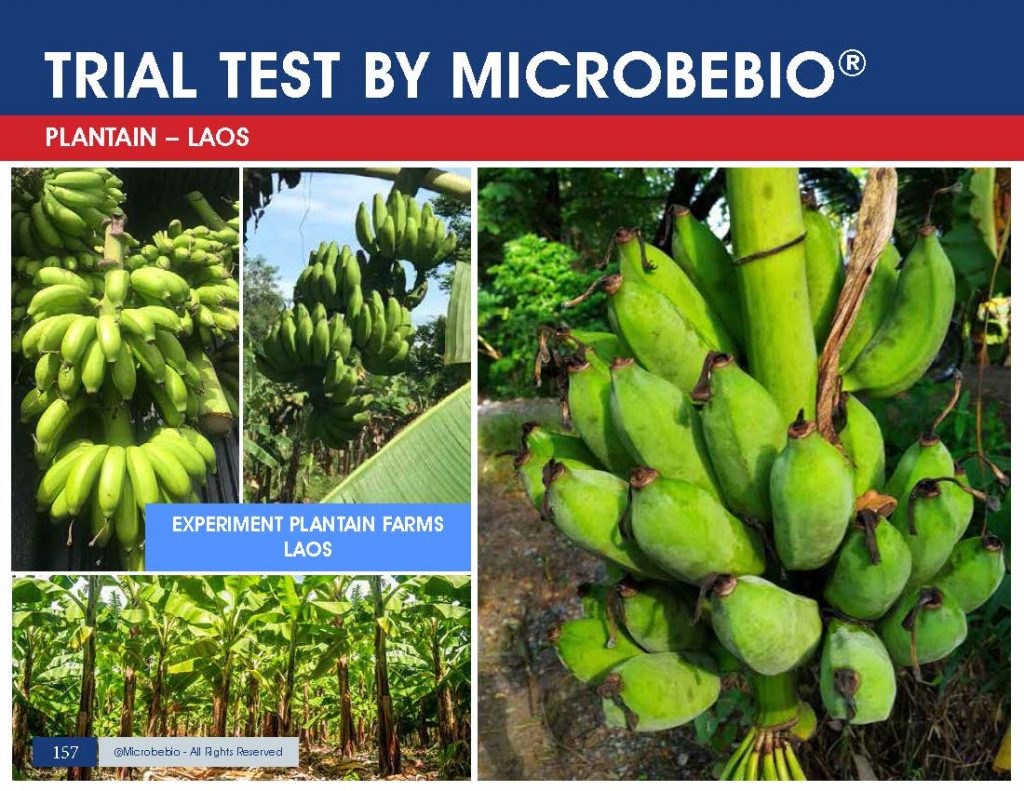 TRIAL TEST BY MICROBEBIO®

PLANTAIN – LAOS

EXPERIMENT PLANTAIN FARMS LAOS

157

@Microbebio - All Rights Reserved